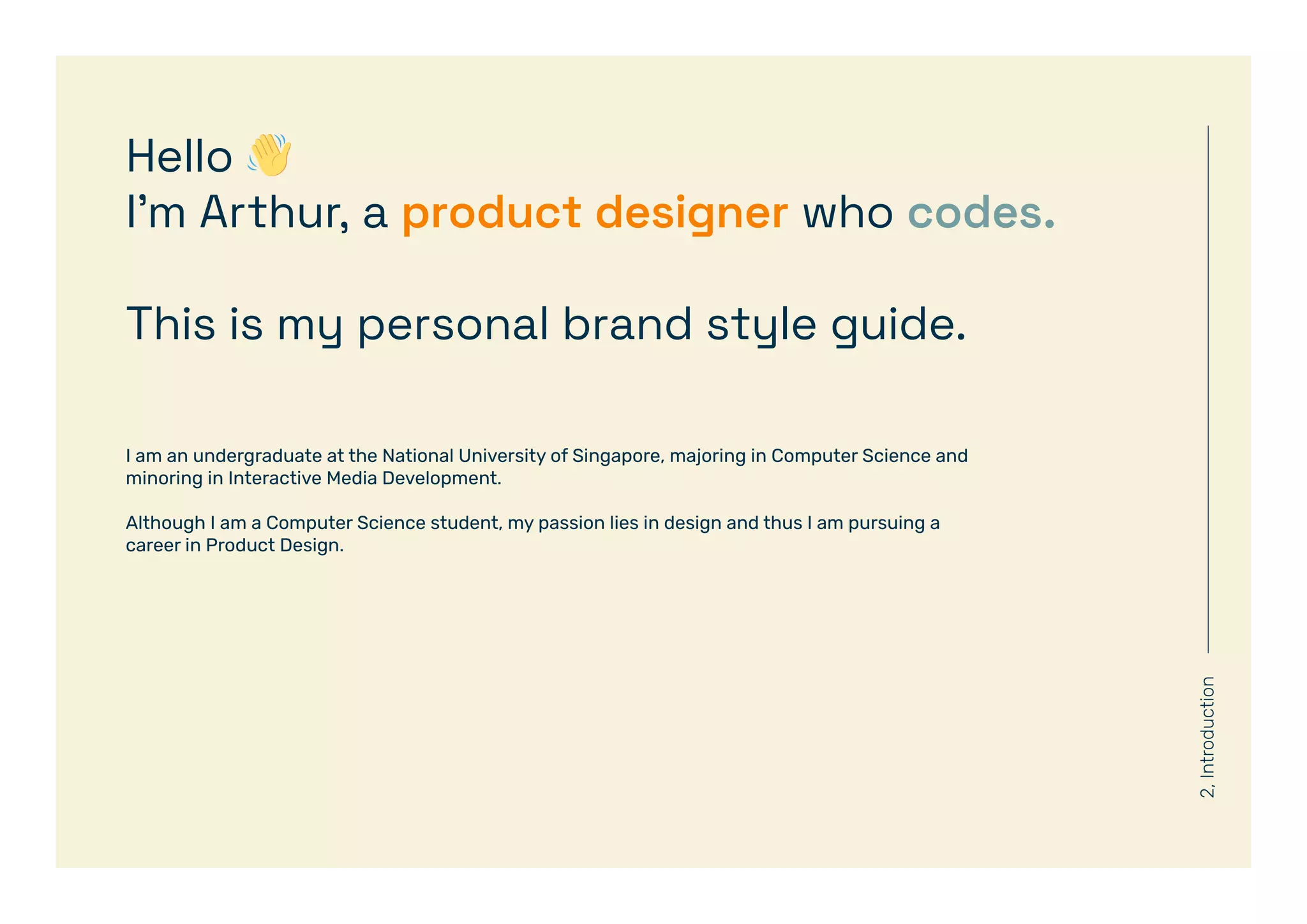 Hello 👋
I'm Arthur, a product designer who codes.

This is my personal brand style guide.

I am an undergraduate at the National University of Singapore, majoring in Computer Science and minoring in Interactive Media Development.

Although I am a Computer Science student, my passion lies in design and thus I am pursuing a career in Product Design.

2, Introduction